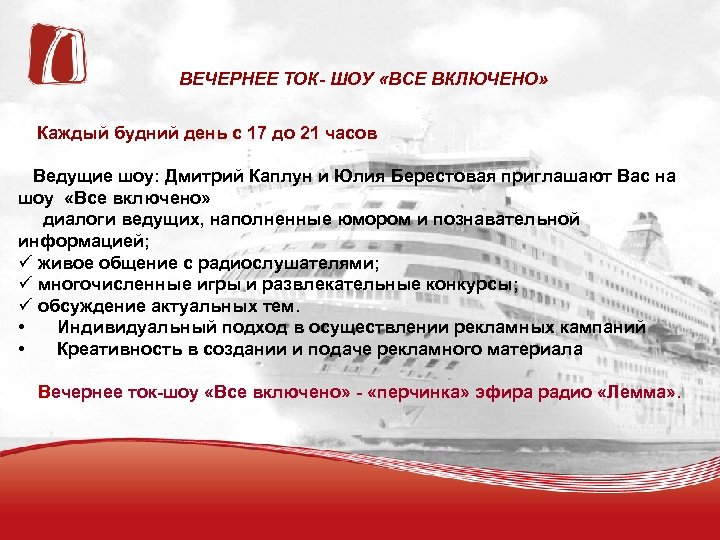 ВЕЧЕРНЕЕ ТОК- ШОУ «ВСЕ ВКЛЮЧЕНО»

Каждый будний день с 17 до 21 часов

Ведущие шоу: Дмитрий Каплун и Юлия Берестовая приглашают Вас на шоу «Все включено»
диалоги ведущих, наполненные юмором и познавательной информацией;
✓ живое общение с радиослушателями;
✓ многочисленные игры и развлекательные конкурсы;
✓ обсуждение актуальных тем.
• Индивидуальный подход в осуществлении рекламных кампаний
• Креативность в создании и подаче рекламного материала

Вечернее ток-шоу «Все включено» - «перчинка» эфира радио «Лемма».